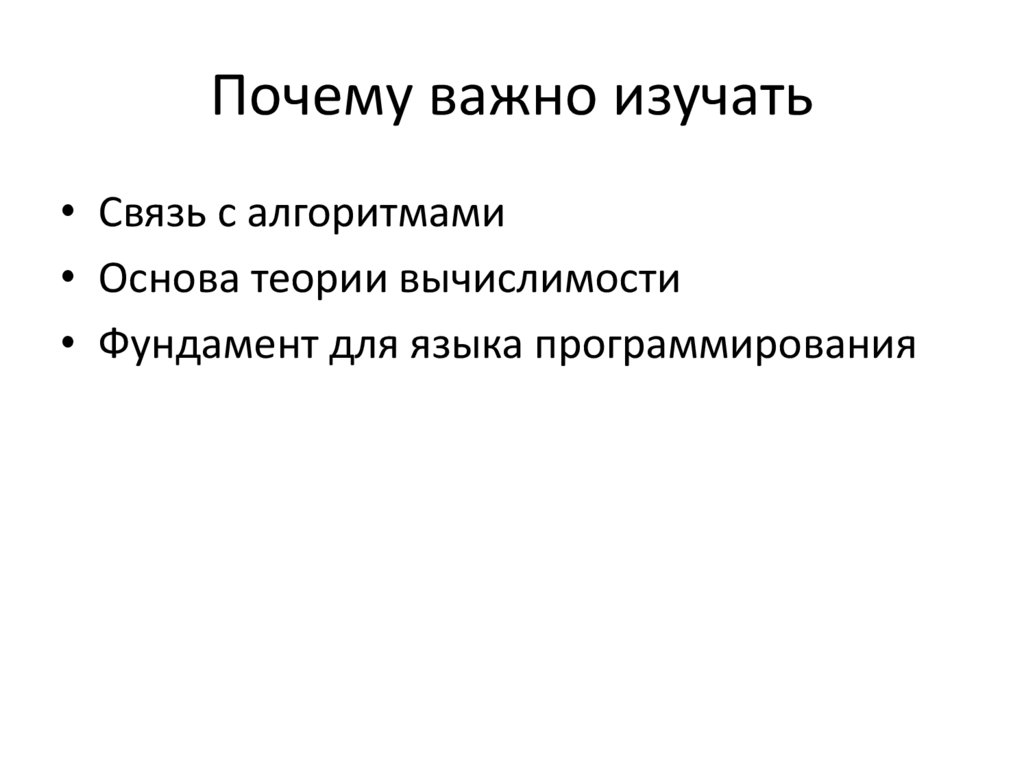 Почему важно изучать

• Связь с алгоритмами
• Основа теории вычислимости
• Фундамент для языка программирования